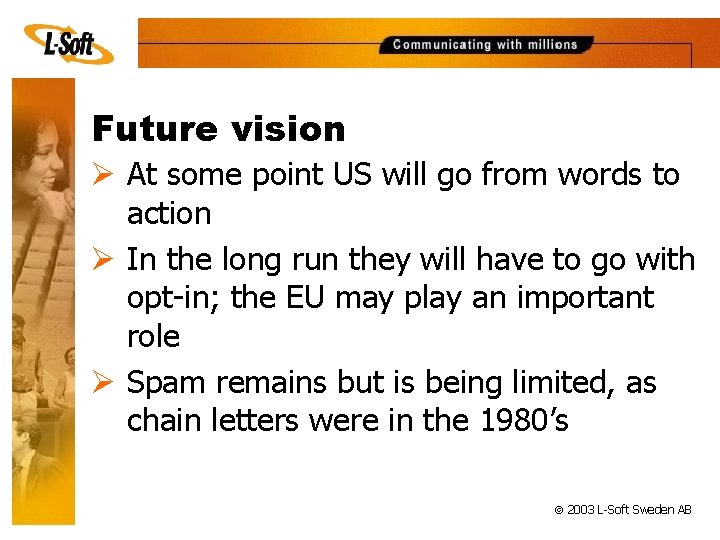 L-Soft

Communicating with millions

Future vision

➢ At some point US will go from words to action

➢ In the long run they will have to go with opt-in; the EU may play an important role

➢ Spam remains but is being limited, as chain letters were in the 1980's

© 2003 L-Soft Sweden AB